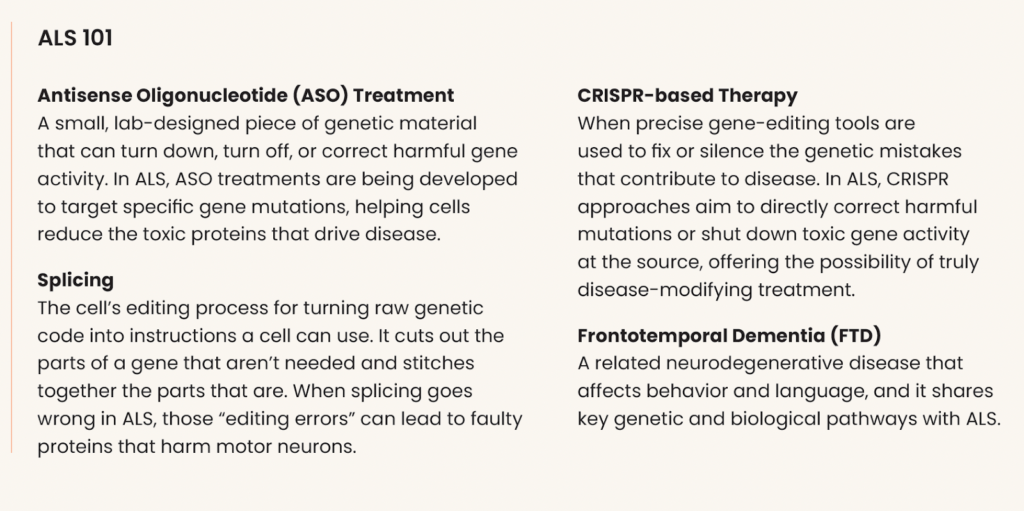 ALS 101

Antisense Oligonucleotide (ASO) Treatment
A small, lab-designed piece of genetic material that can turn down, turn off, or correct harmful gene activity. In ALS, ASO treatments are being developed to target specific gene mutations, helping cells reduce the toxic proteins that drive disease.

Splicing
The cell's editing process for turning raw genetic code into instructions a cell can use. It cuts out the parts of a gene that aren't needed and stitches together the parts that are. When splicing goes wrong in ALS, those "editing errors" can lead to faulty proteins that harm motor neurons.

CRISPR-based Therapy
When precise gene-editing tools are used to fix or silence the genetic mistakes that contribute to disease. In ALS, CRISPR approaches aim to directly correct harmful mutations or shut down toxic gene activity at the source, offering the possibility of truly disease-modifying treatment.

Frontotemporal Dementia (FTD)
A related neurodegenerative disease that affects behavior and language, and it shares key genetic and biological pathways with ALS.